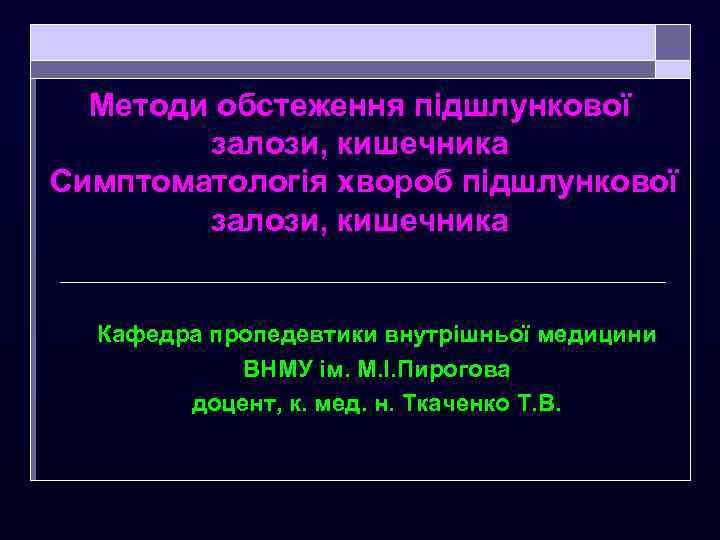 Методи обстеження підшлункової залози, кишечника
Симптоматологія хвороб підшлункової залози, кишечника

Кафедра пропедевтики внутрішньої медицини
ВНМУ ім. М.І.Пирогова
доцент, к. мед. н. Ткаченко Т.В.